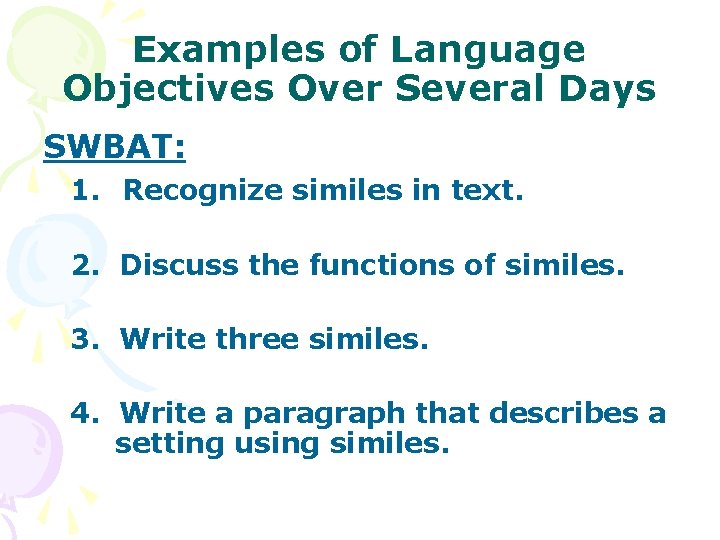 Examples of Language Objectives Over Several Days

SWBAT:

1. Recognize similes in text.

2. Discuss the functions of similes.

3. Write three similes.

4. Write a paragraph that describes a setting using similes.